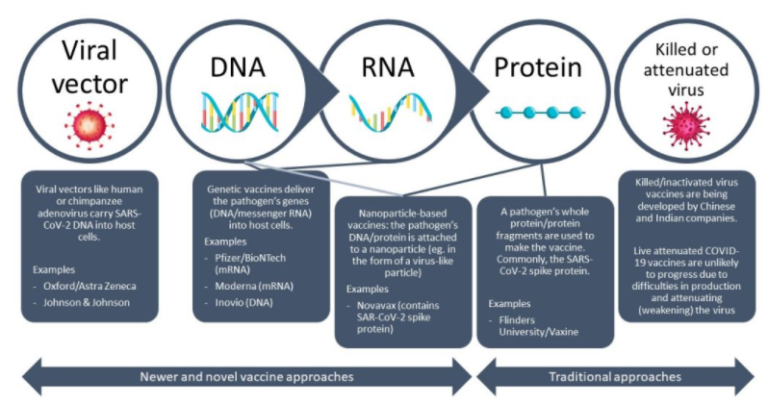 Viral vector

DNA

RNA

Protein

Killed or attenuated virus

Viral vectors like human or chimpanzee adenovirus carry SARS-CoV-2 DNA into host cells.

Examples
- Oxford/Astra Zeneca
- Johnson & Johnson

Genetic vaccines deliver the pathogen's genes (DNA/messenger RNA) into host cells.

Examples
- Pfizer/BioNTech (mRNA)
- Moderna (mRNA)
- Inovio (DNA)

Nanoparticle-based vaccines: the pathogen's DNA/protein is attached to a nanoparticle (eg. in the form of a virus-like particle)

Examples
- Novavax (contains SAR-CoV-2 spike protein)

A pathogen's whole protein/protein fragments are used to make the vaccine. Commonly, the SARS-CoV-2 spike protein.

Examples
- Flinders University/Vaxine

Killed/inactivated virus vaccines are being developed by Chinese and Indian companies.

Live attenuated COVID-19 vaccines are unlikely to progress due to difficulties in production and attenuating (weakening) the virus

Newer and novel vaccine approaches

Traditional approaches